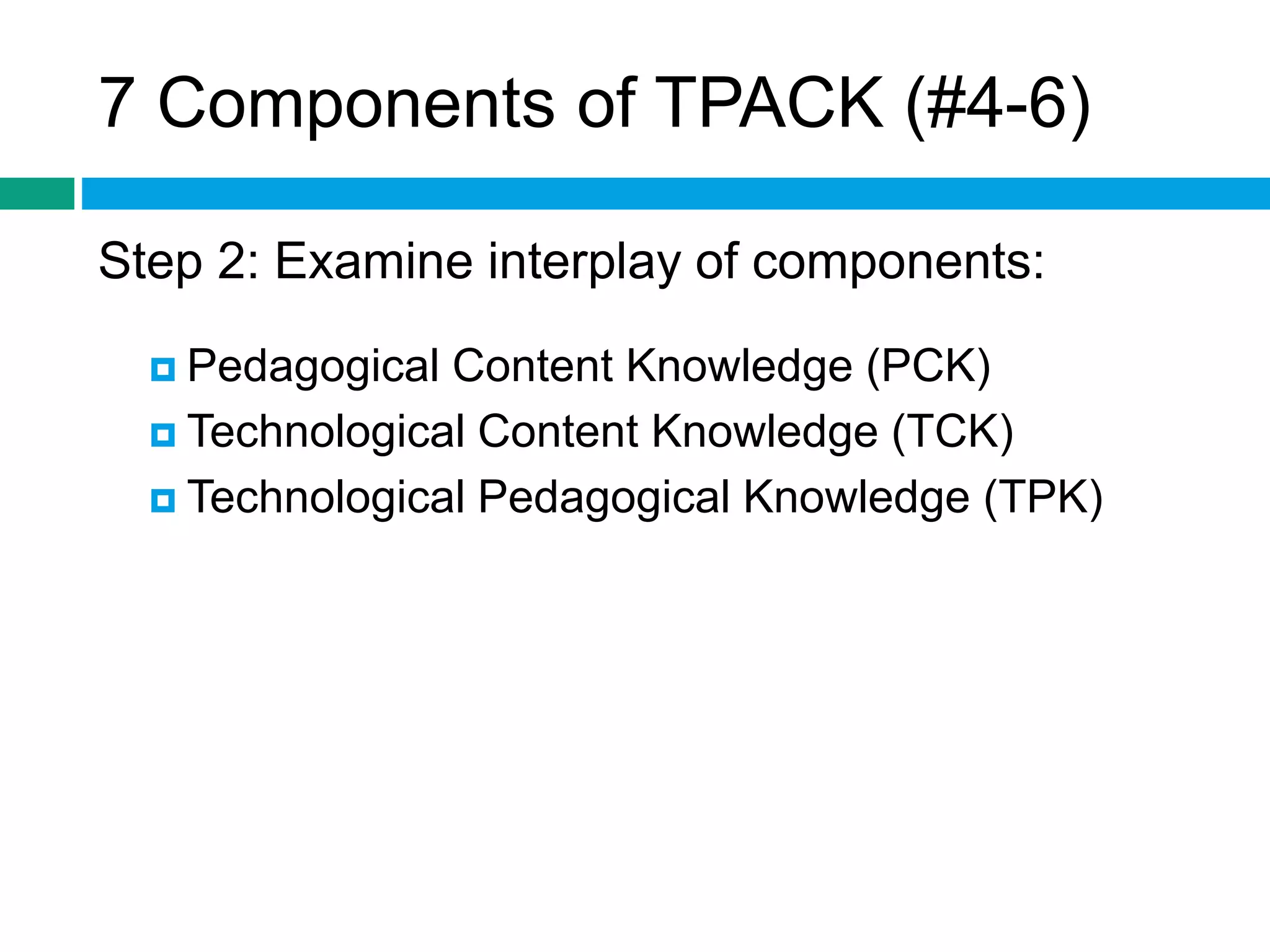 7 Components of TPACK (#4-6)

Step 2: Examine interplay of components:

- Pedagogical Content Knowledge (PCK)
- Technological Content Knowledge (TCK)
- Technological Pedagogical Knowledge (TPK)